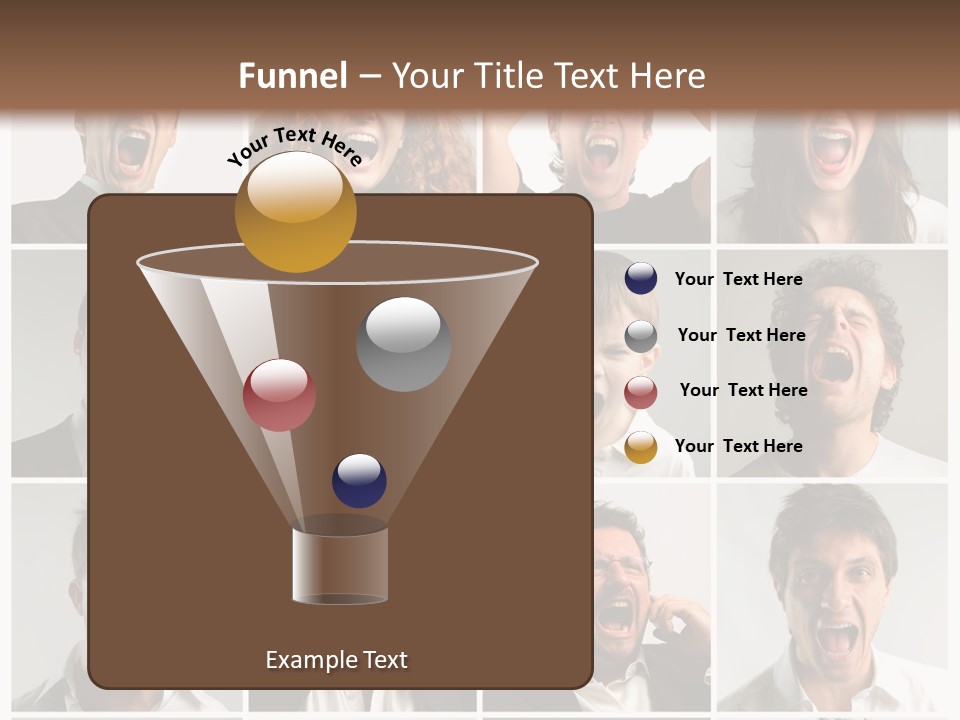 Funnel – Your Title Text Here

Your Text Here

Your Text Here

Your Text Here

Your Text Here

Your Text Here

Example Text